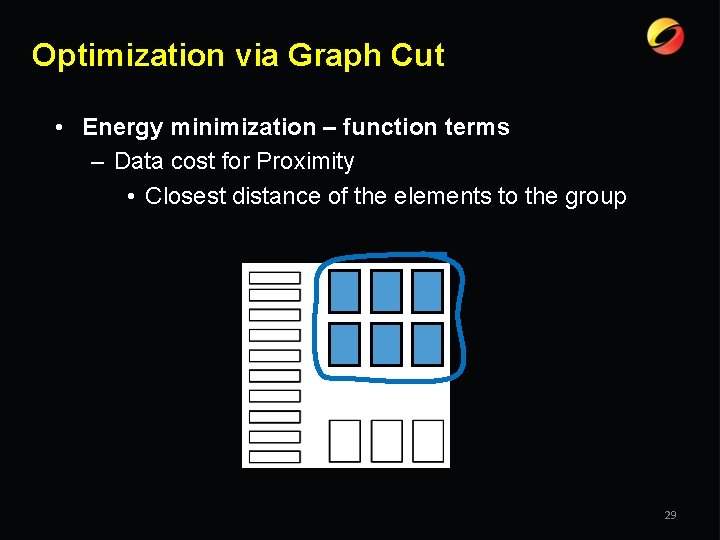 Optimization via Graph Cut

• Energy minimization – function terms
– Data cost for Proximity
• Closest distance of the elements to the group

29